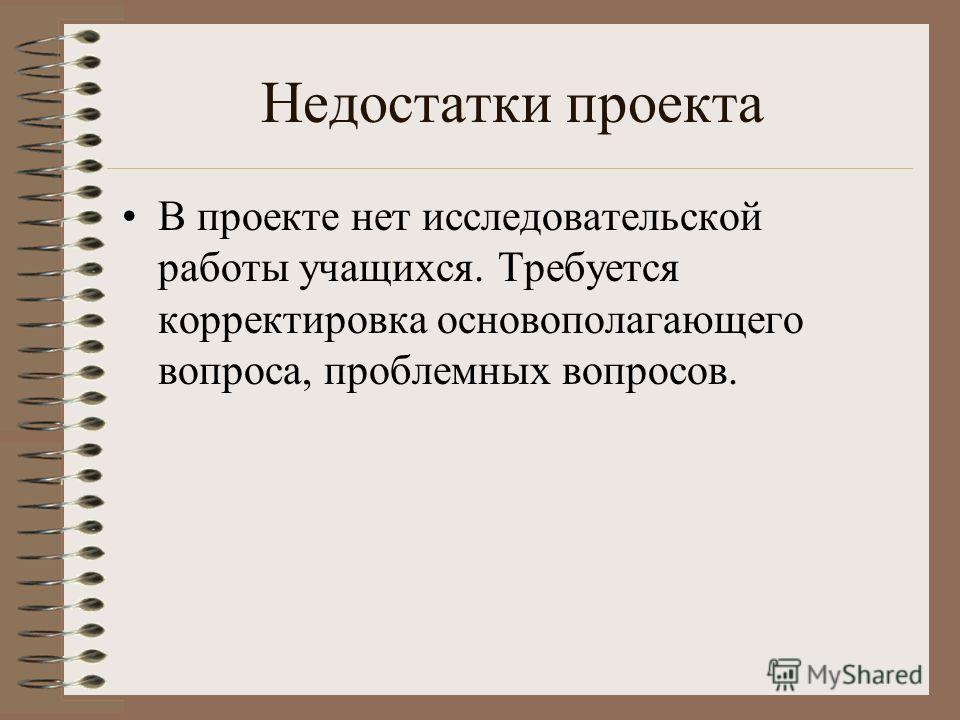 Недостатки проекта

• В проекте нет исследовательской работы учащихся. Требуется корректировка основополагающего вопроса, проблемных вопросов.

MyShared